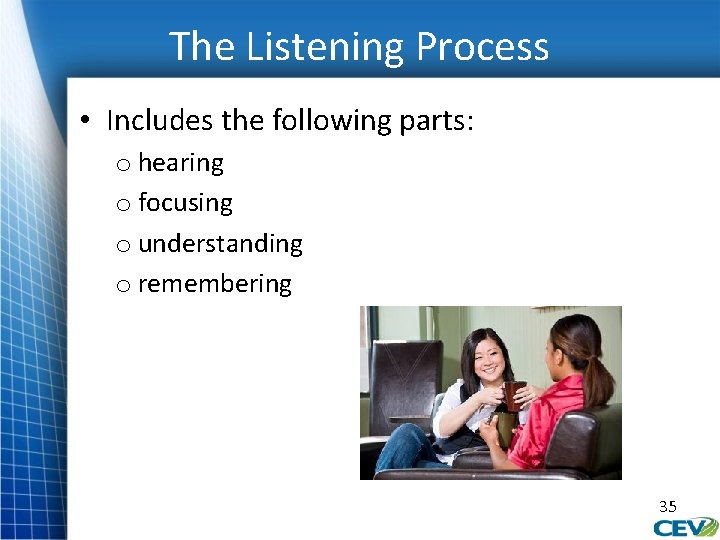 The Listening Process

• Includes the following parts:
  o hearing
  o focusing
  o understanding
  o remembering

35

CEV